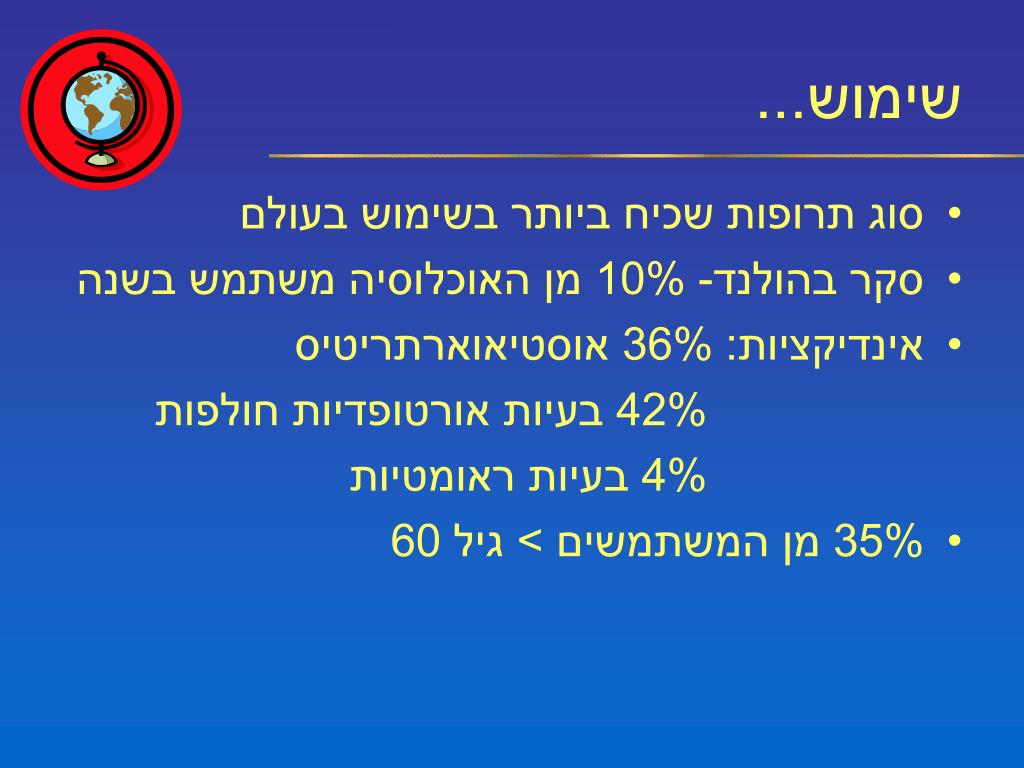 שימוש...

• סוג תרופות שכיח ביותר בשימוש בעולם
• סקר בהולנד- 10% מן האוכלוסיה משתמש בשנה
• אינדיקציות: 36% אוסטיאוארתריטיס
42% בעיות אורטופדיות חולפות
4% בעיות ראומטיות
• 35% מן המשתמשים > גיל 60